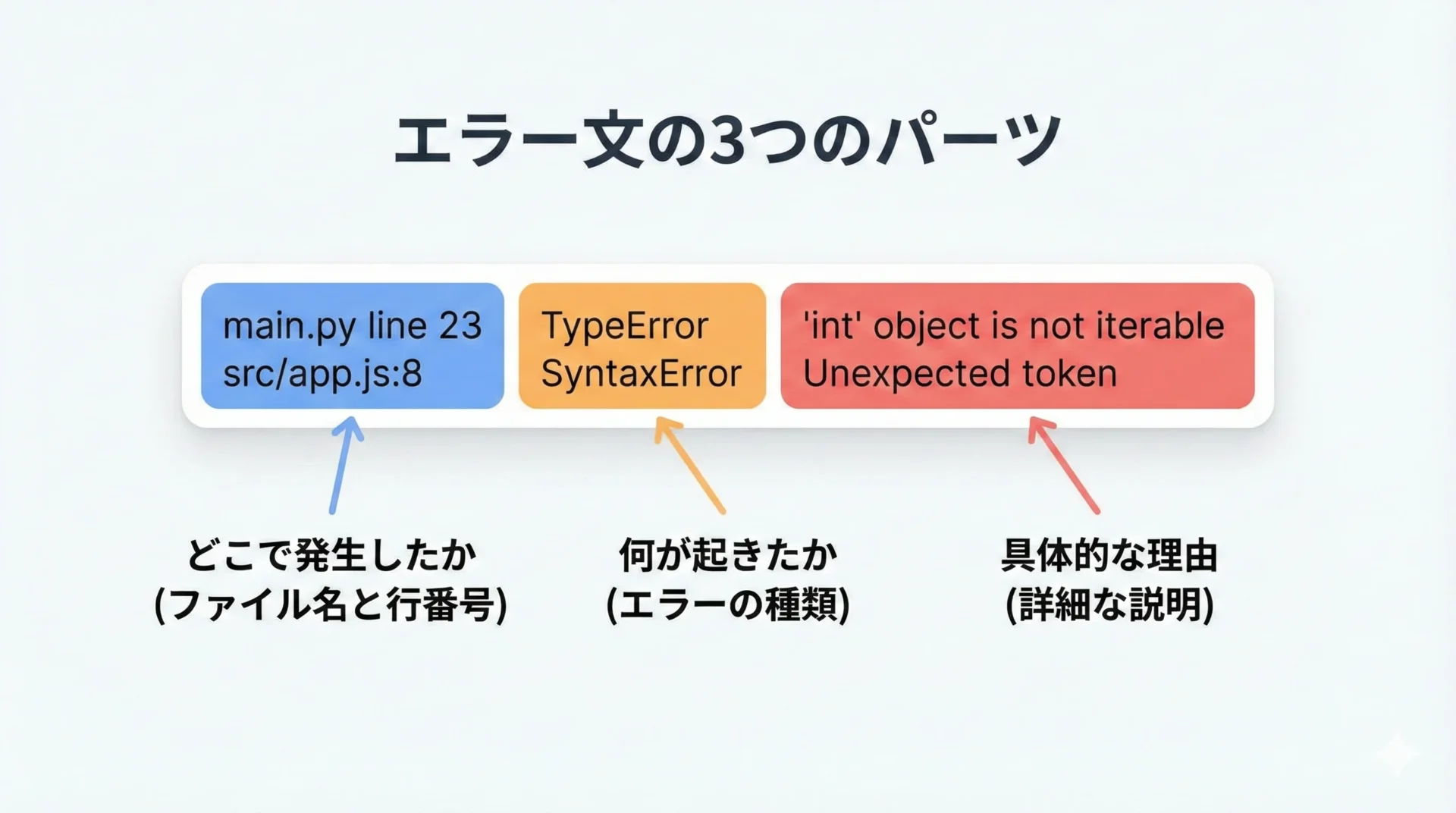 エラー文の3つのパーツ

main.py line 23
src/app.js:8

TypeError
SyntaxError

'int' object is not iterable
Unexpected token

どこで発生したか
(ファイル名と行番号)

何が起きたか
(エラーの種類)

具体的な理由
(詳細な説明)